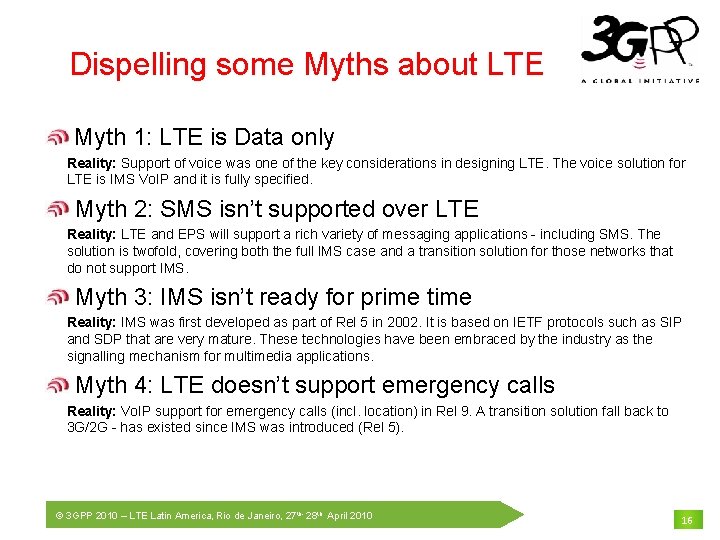 Dispelling some Myths about LTE

3GPP
A GLOBAL INITIATIVE

Myth 1: LTE is Data only

Reality: Support of voice was one of the key considerations in designing LTE. The voice solution for LTE is IMS VoIP and it is fully specified.

Myth 2: SMS isn't supported over LTE

Reality: LTE and EPS will support a rich variety of messaging applications - including SMS. The solution is twofold, covering both the full IMS case and a transition solution for those networks that do not support IMS.

Myth 3: IMS isn't ready for prime time

Reality: IMS was first developed as part of Rel 5 in 2002. It is based on IETF protocols such as SIP and SDP that are very mature. These technologies have been embraced by the industry as the signalling mechanism for multimedia applications.

Myth 4: LTE doesn't support emergency calls

Reality: VoIP support for emergency calls (incl. location) in Rel 9. A transition solution fall back to 3G/2G - has existed since IMS was introduced (Rel 5).

© 3GPP 2010 – LTE Latin America, Rio de Janeiro, 27th- 28th April 2010

16